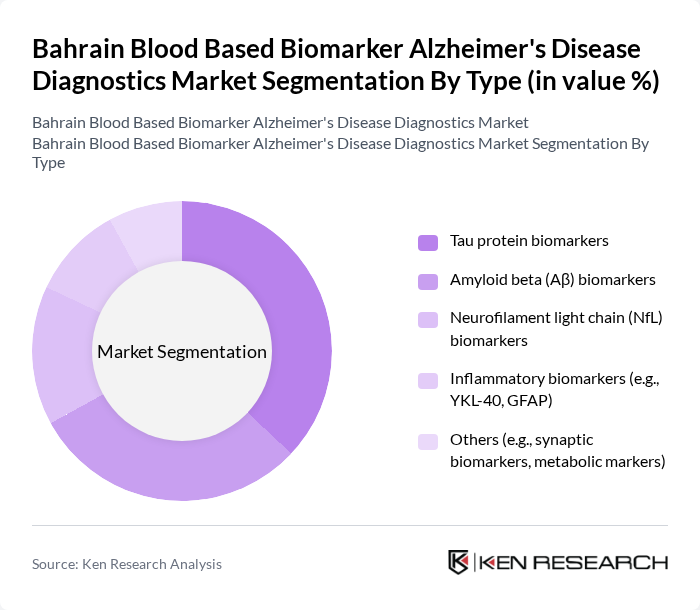 Bahrain Blood Based Biomarker Alzheimer's Disease Diagnostics Market Segmentation By Type (in value %)

Bahrain Blood Based Biomarker Alzheimer's Disease Diagnostics Market
Bahrain Blood Based Biomarker Alzheimer's Disease Diagnostics Market Segmentation By Type

Market Segmentation

Tau protein biomarkers

Amyloid beta (Aβ) biomarkers

Neurofilament light chain (NfL) biomarkers

Inflammatory biomarkers (e.g., YKL-40, GFAP)

Others (e.g., synaptic biomarkers, metabolic markers)

Source: Ken Research Analysis

KEN RESEARCH